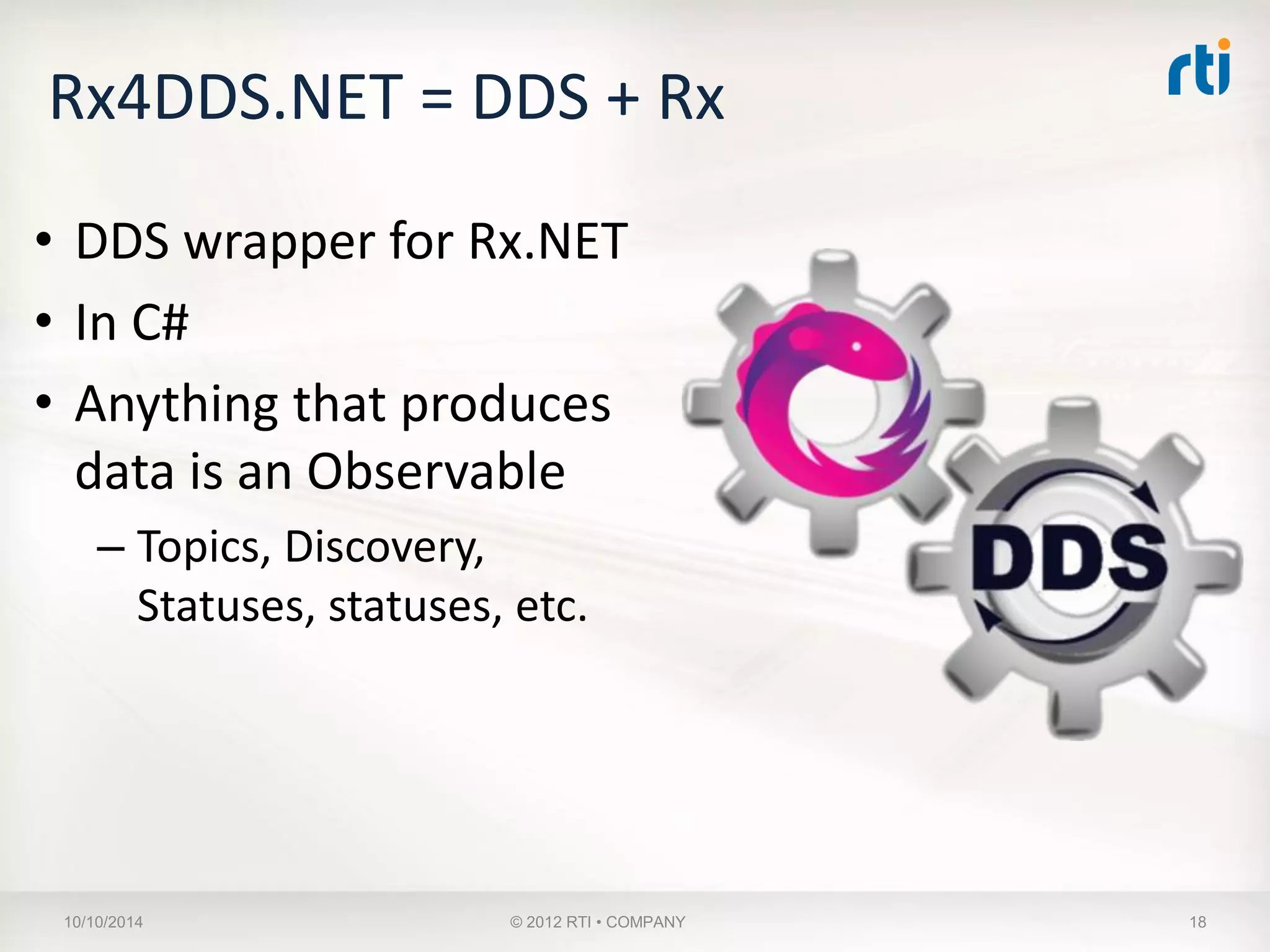 Rx4DDS.NET = DDS + Rx

rti

• DDS wrapper for Rx.NET
• In C#
• Anything that produces data is an Observable
 – Topics, Discovery, Statuses, statuses, etc.

DDS

10/10/2014 © 2012 RTI • COMPANY 18